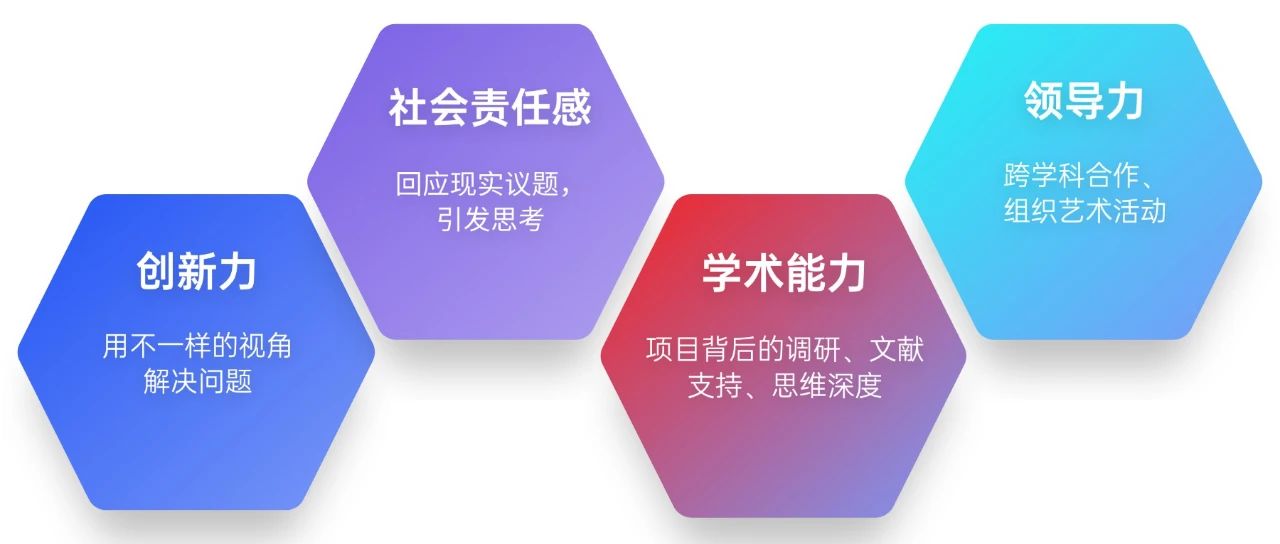 创新力

用不一样的视角解决问题

社会责任感

回应现实议题，引发思考

学术能力

项目背后的调研、文献支持、思维深度

领导力

跨学科合作、组织艺术活动